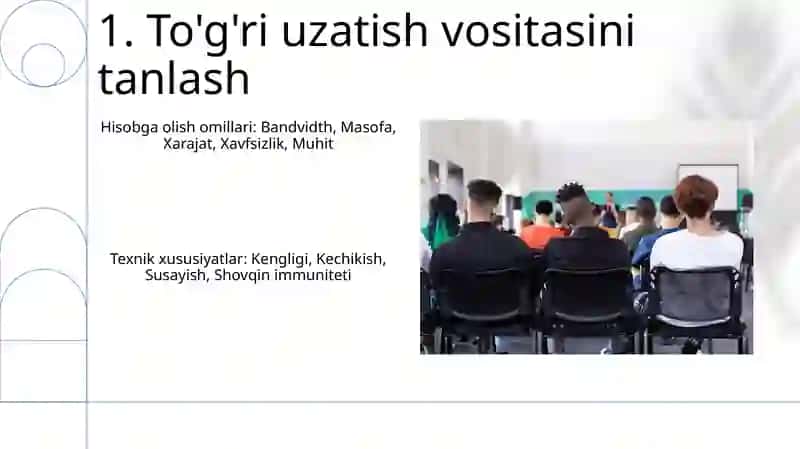 1. To'g'ri uzatish vositasini tanlash

Hisobga olish omillari: Bandvidth, Masofa, Xarajat, Xavfsizlik, Muhit

Texnik xususiyatlar: Kengligi, Kechikish, Susayish, Shovqin immuniteti